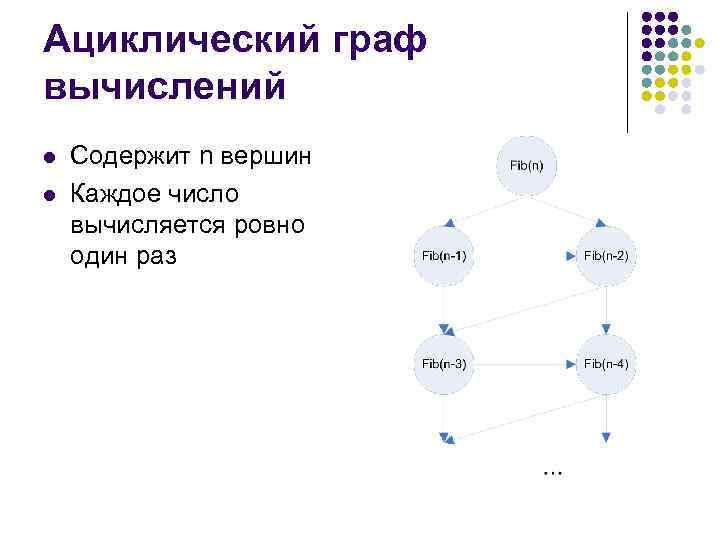 Ациклический граф вычислений

Содержит n вершин

Каждое число вычисляется ровно один раз

Fib(n)

Fib(n-1)

Fib(n-2)

Fib(n-3)

Fib(n-4)

...